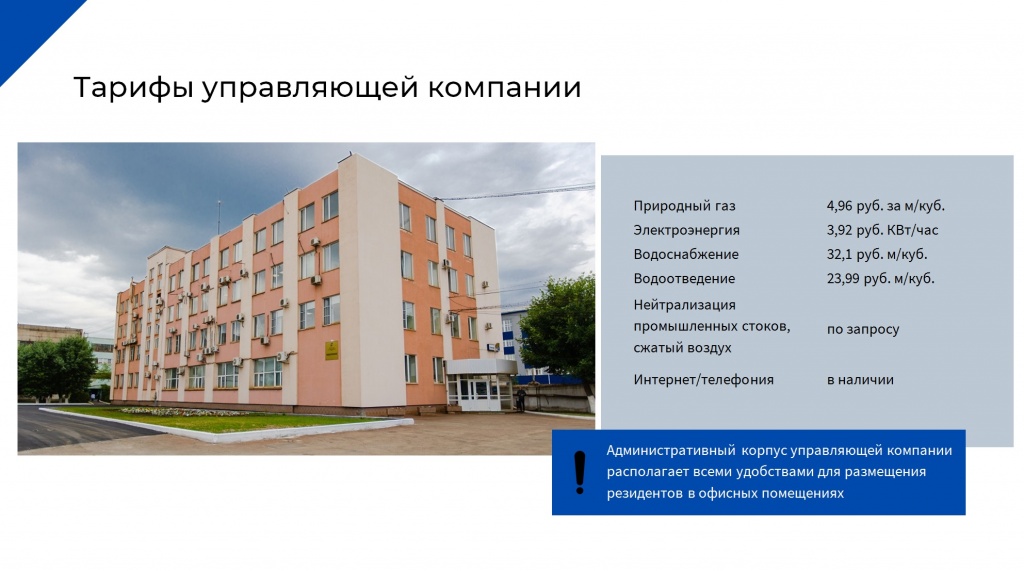 Тарифы управляющей компании

| | |
|---|---|
| Природный газ | 4,96 руб. за м/куб. |
| Электроэнергия | 3,92 руб. КВт/час |
| Водоснабжение | 32,1 руб. м/куб. |
| Водоотведение | 23,99 руб. м/куб. |
| Нейтрализация промышленных стоков, сжатый воздух | по запросу |
| Интернет/телефония | в наличии |

!

Административный корпус управляющей компании располагает всеми удобствами для размещения резидентов в офисных помещениях